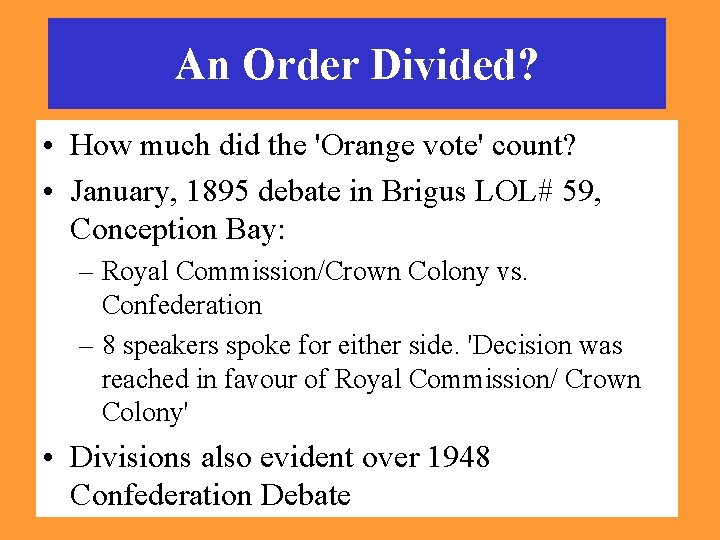 An Order Divided?

• How much did the 'Orange vote' count?
• January, 1895 debate in Brigus LOL# 59, Conception Bay:
– Royal Commission/Crown Colony vs. Confederation
– 8 speakers spoke for either side. 'Decision was reached in favour of Royal Commission/ Crown Colony'
• Divisions also evident over 1948 Confederation Debate